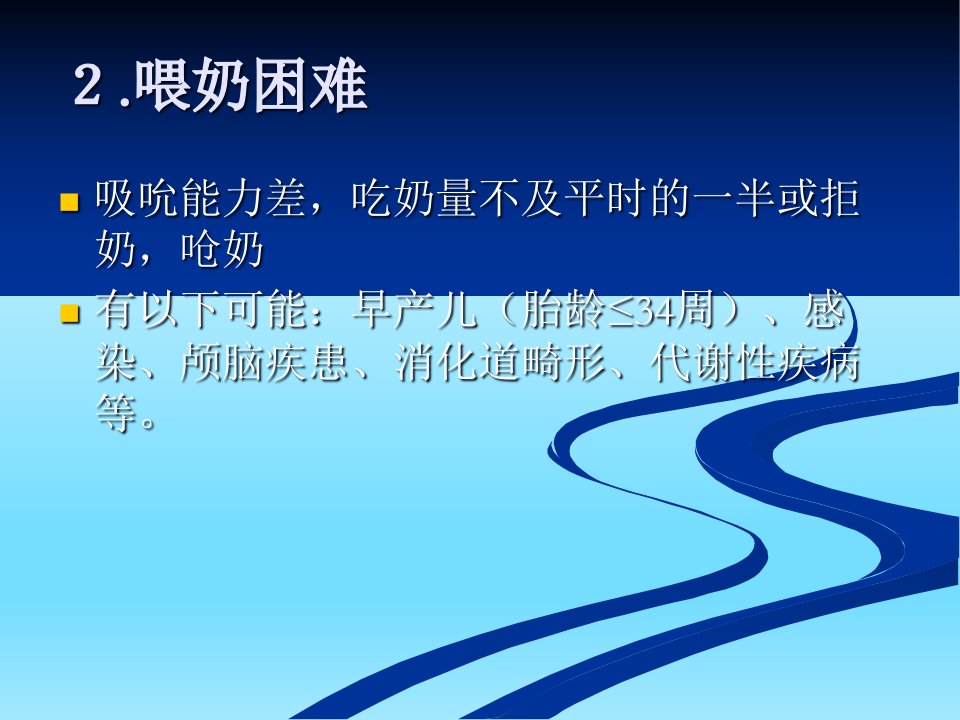 2 .喂奶困难

吸吮能力差，吃奶量不及平时的一半或拒奶，呛奶

有以下可能：早产儿（胎龄≤34周）、感染、颅脑疾患、消化道畸形、代谢性疾病等。